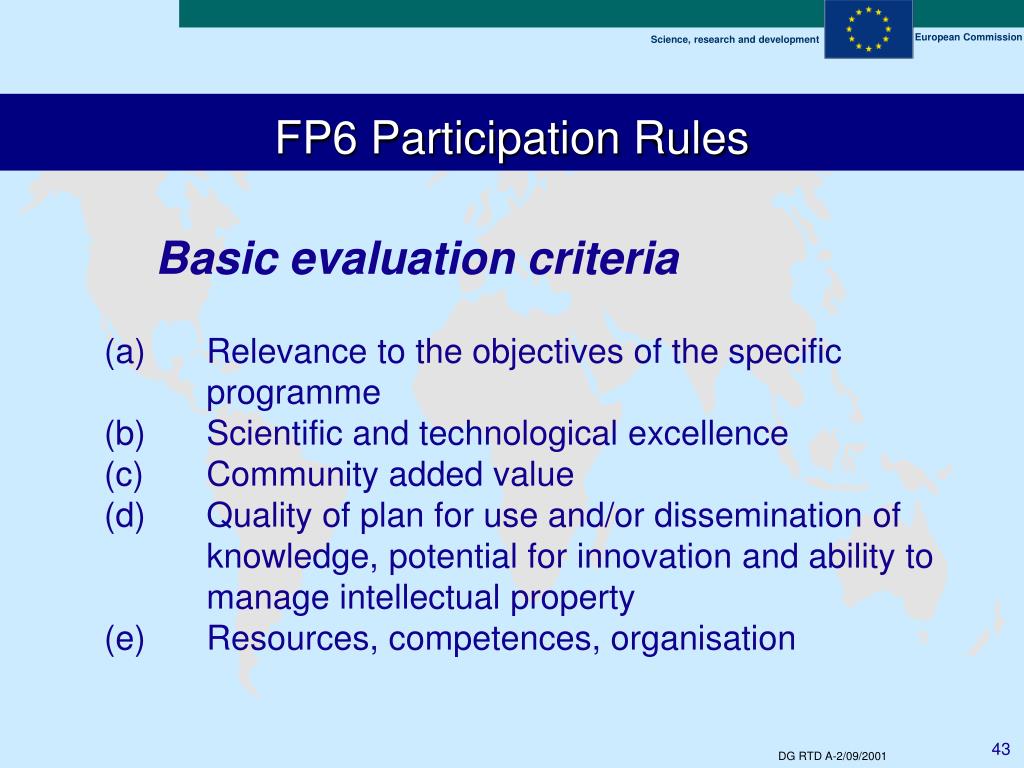 Science, research and development

European Commission

FP6 Participation Rules

Basic evaluation criteria

(a) Relevance to the objectives of the specific programme
(b) Scientific and technological excellence
(c) Community added value
(d) Quality of plan for use and/or dissemination of knowledge, potential for innovation and ability to manage intellectual property
(e) Resources, competences, organisation

DG RTD A-2/09/2001

43